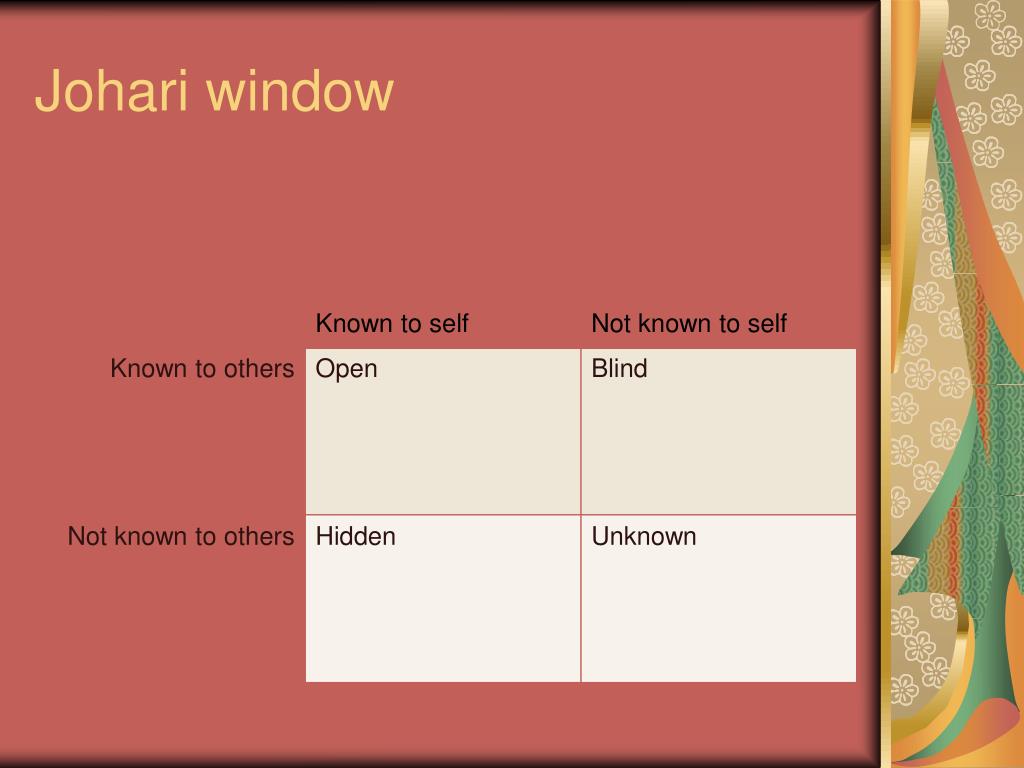 Johari window

| | Known to self | Not known to self |
|---|---|---|
| Known to others | Open | Blind |
| Not known to others | Hidden | Unknown |